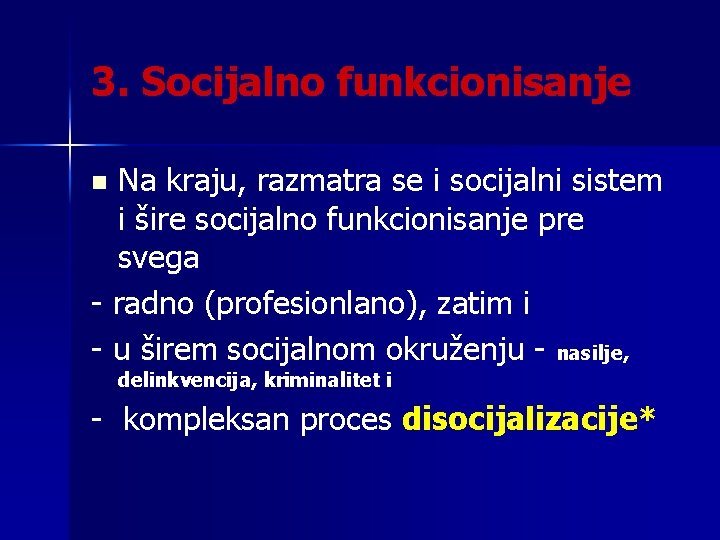 3. Socijalno funkcionisanje

Na kraju, razmatra se i socijalni sistem i šire socijalno funkcionisanje pre svega

- radno (profesionlano), zatim i

- u širem socijalnom okruženju - nasilje, delinkvencija, kriminalitet i

- kompleksan proces disocijalizacije*